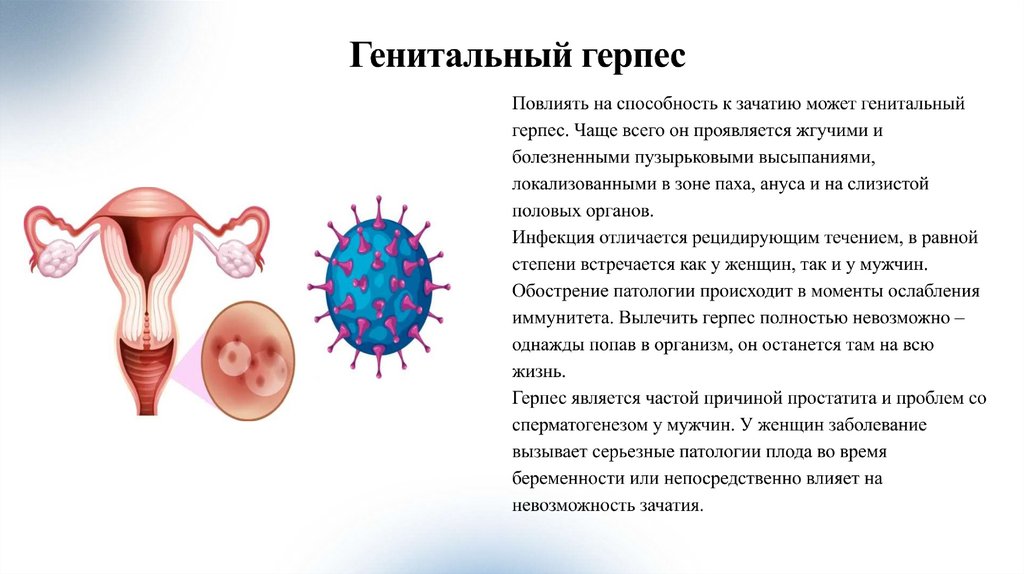 Генитальный герпес

Повлиять на способность к зачатию может генитальный герпес. Чаще всего он проявляется жгучими и болезненными пузырьковыми высыпаниями, локализованными в зоне паха, ануса и на слизистой половых органов.
Инфекция отличается рецидирующим течением, в равной степени встречается как у женщин, так и у мужчин.
Обострение патологии происходит в моменты ослабления иммунитета. Вылечить герпес полностью невозможно – однажды попав в организм, он останется там на всю жизнь.
Герпес является частой причиной простатита и проблем со сперматогенезом у мужчин. У женщин заболевание вызывает серьезные патологии плода во время беременности или непосредственно влияет на невозможность зачатия.